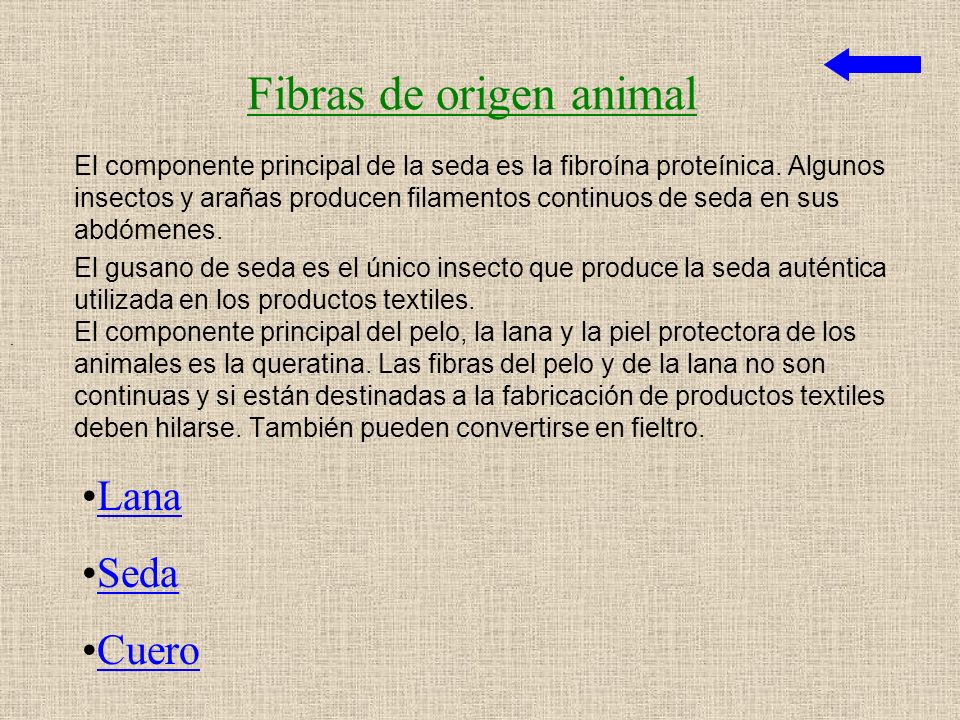 Fibras de origen animal

El componente principal de la seda es la fibroína proteínica. Algunos insectos y arañas producen filamentos continuos de seda en sus abdómenes.

El gusano de seda es el único insecto que produce la seda auténtica utilizada en los productos textiles.
El componente principal del pelo, la lana y la piel protectora de los animales es la queratina. Las fibras del pelo y de la lana no son continuas y si están destinadas a la fabricación de productos textiles deben hilarse. También pueden convertirse en fieltro.

•Lana

•Seda

•Cuero